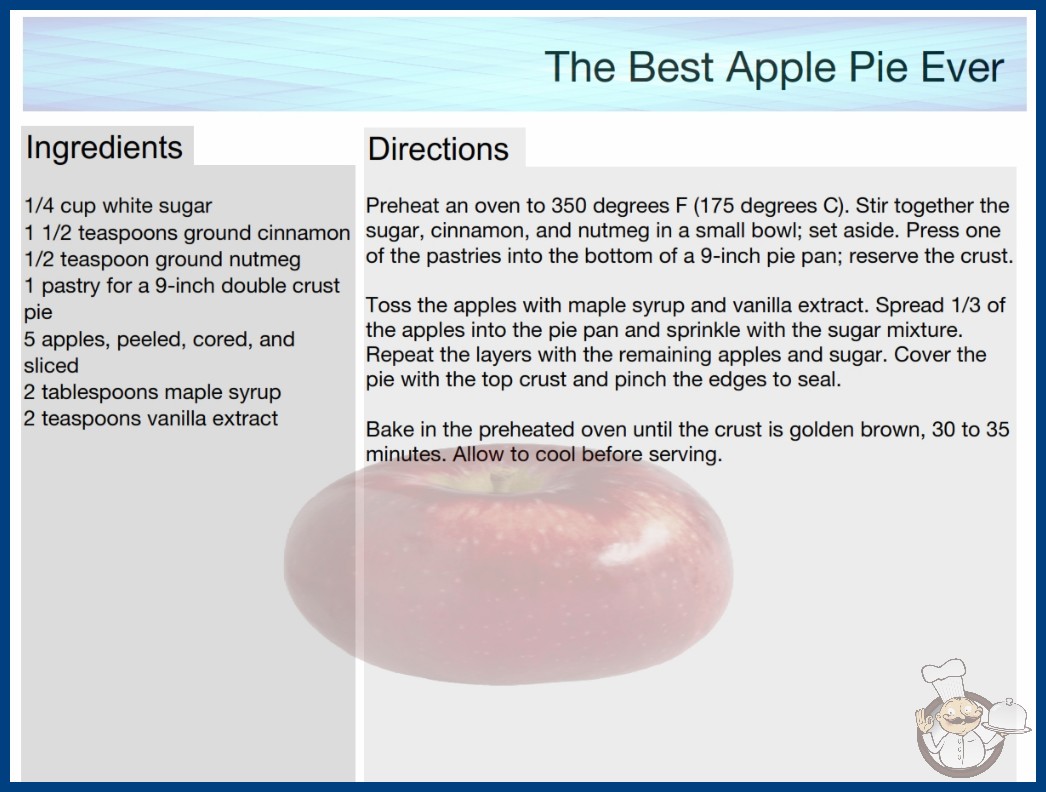 The Best Apple Pie Ever

Ingredients

1/4 cup white sugar
1 1/2 teaspoons ground cinnamon
1/2 teaspoon ground nutmeg
1 pastry for a 9-inch double crust pie
5 apples, peeled, cored, and sliced
2 tablespoons maple syrup
2 teaspoons vanilla extract

Directions

Preheat an oven to 350 degrees F (175 degrees C). Stir together the sugar, cinnamon, and nutmeg in a small bowl; set aside. Press one of the pastries into the bottom of a 9-inch pie pan; reserve the crust.

Toss the apples with maple syrup and vanilla extract. Spread 1/3 of the apples into the pie pan and sprinkle with the sugar mixture. Repeat the layers with the remaining apples and sugar. Cover the pie with the top crust and pinch the edges to seal.

Bake in the preheated oven until the crust is golden brown, 30 to 35 minutes. Allow to cool before serving.